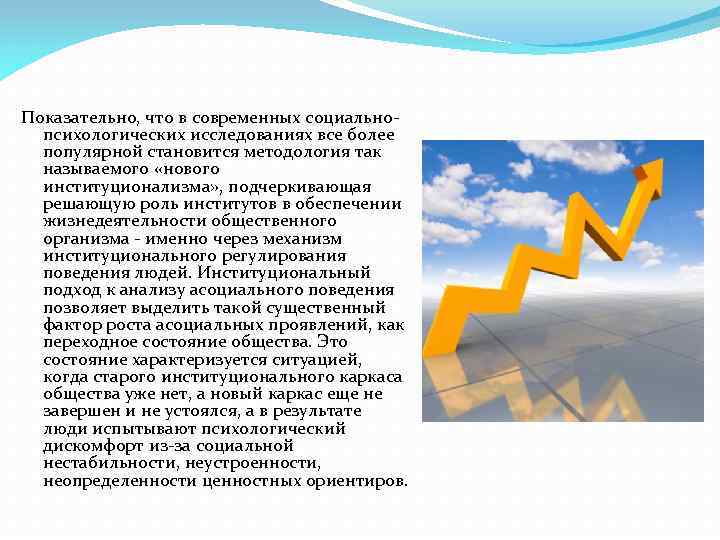 Показательно, что в современных социально-психологических исследованиях все более популярной становится методология так называемого «нового институционализма», подчеркивающая решающую роль институтов в обеспечении жизнедеятельности общественного организма - именно через механизм институционального регулирования поведения людей. Институциональный подход к анализу асоциального поведения позволяет выделить такой существенный фактор роста асоциальных проявлений, как переходное состояние общества. Это состояние характеризуется ситуацией, когда старого институционального каркаса общества уже нет, а новый каркас еще не завершен и не устоялся, а в результате люди испытывают психологический дискомфорт из-за социальной нестабильности, неустроенности, неопределенности ценностных ориентиров.